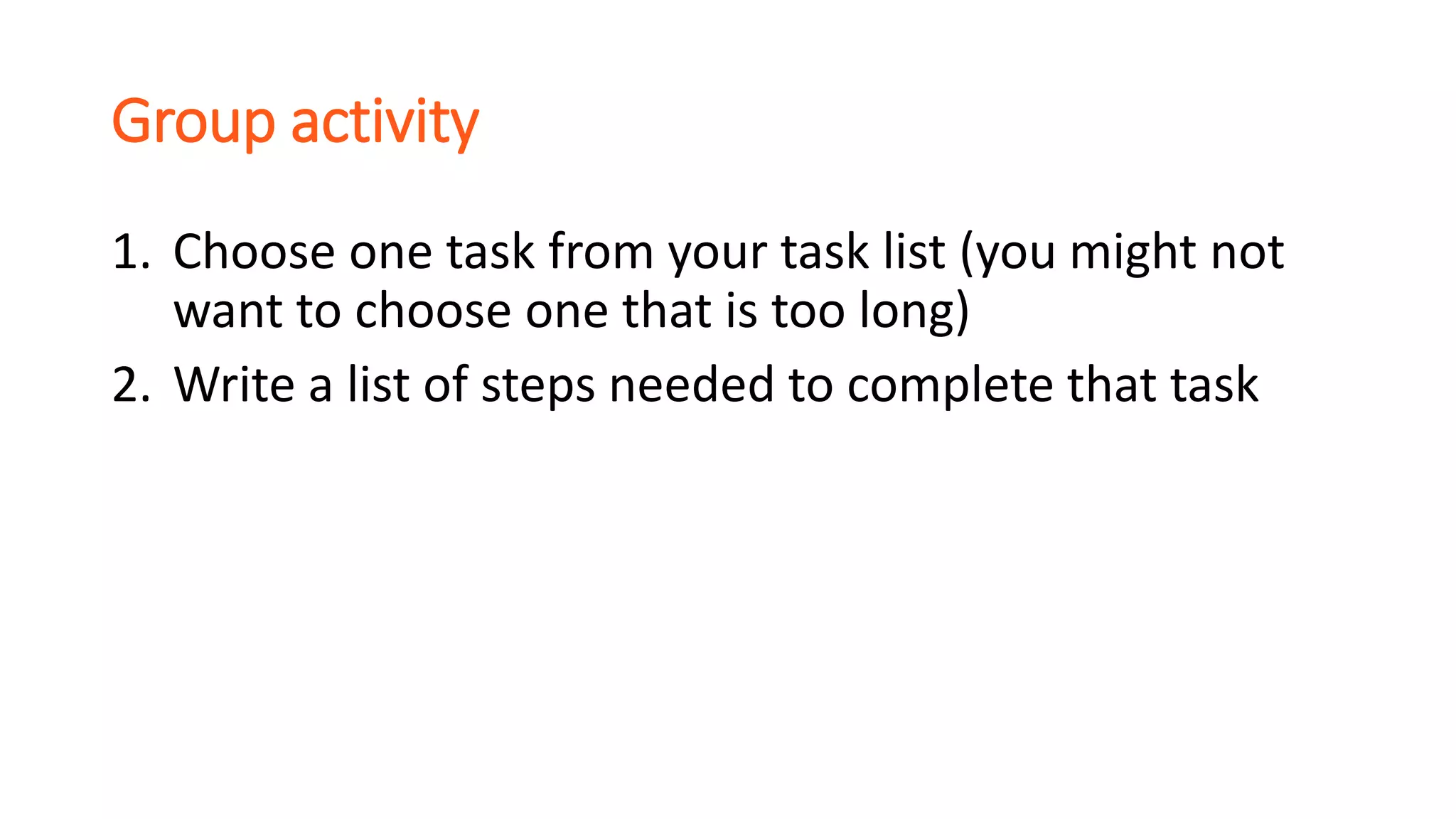 Group activity

1. Choose one task from your task list (you might not want to choose one that is too long)
2. Write a list of steps needed to complete that task